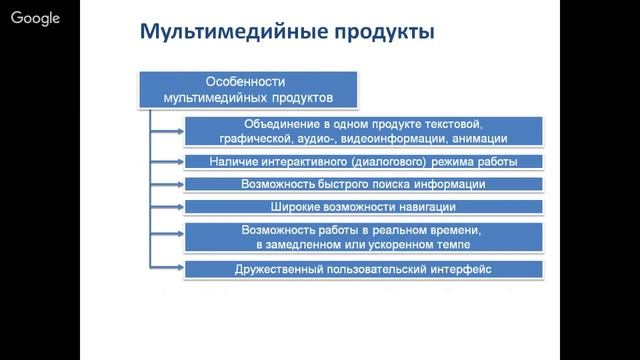 Google

Мультимедийные продукты

Особенности мультимедийных продуктов

Объединение в одном продукте текстовой, графической, аудио-, видеоинформации, анимации

Наличие интерактивного (диалогового) режима работы

Возможность быстрого поиска информации

Широкие возможности навигации

Возможность работы в реальном времени, в замедленном или ускоренном темпе

Дружественный пользовательский интерфейс